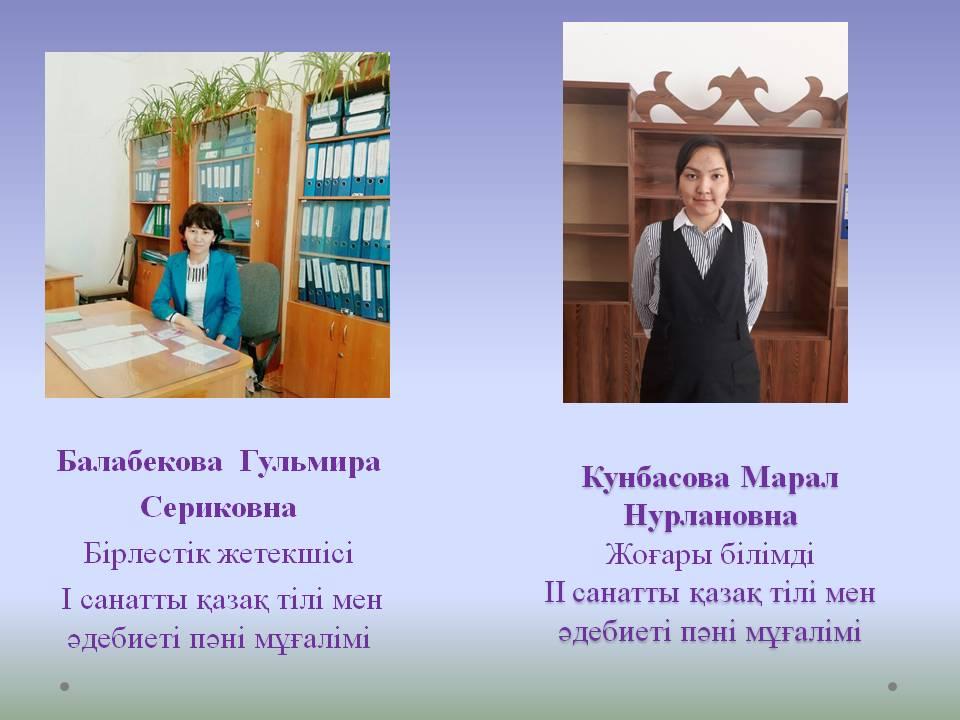 Балабекова Гульмира Сериковна
Бірлестік жетекшісі
І санатты қазақ тілі мен әдебиеті пәні мұғалімі

Кунбасова Марал Нурлановна
Жоғары білімді
ІІ санатты қазақ тілі мен әдебиеті пәні мұғалімі